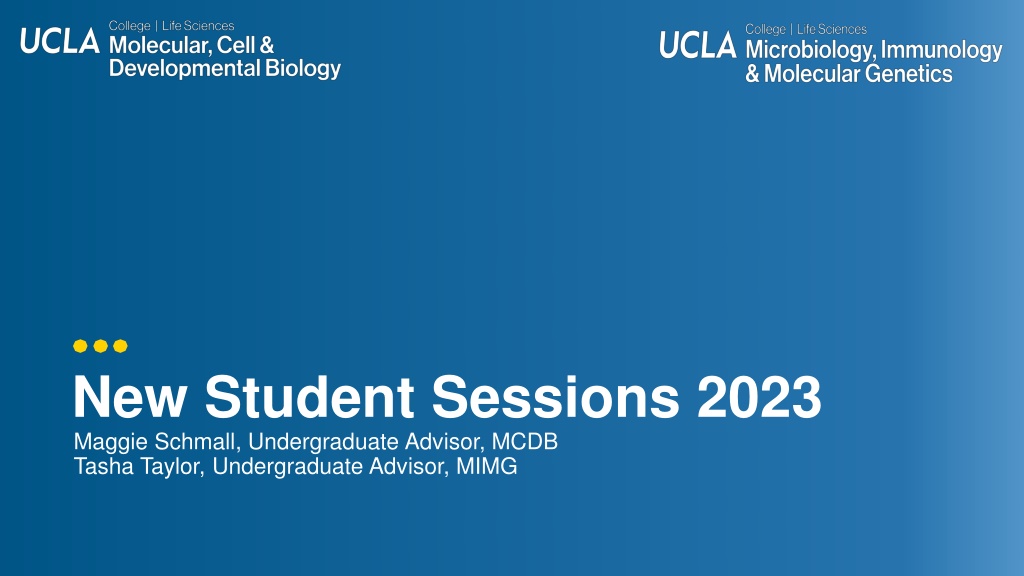 UCLA College | Life Sciences
Molecular, Cell &
Developmental Biology

UCLA College | Life Sciences
Microbiology, Immunology
& Molecular Genetics

New Student Sessions 2023

Maggie Schmall, Undergraduate Advisor, MCDB
Tasha Taylor, Undergraduate Advisor, MIMG